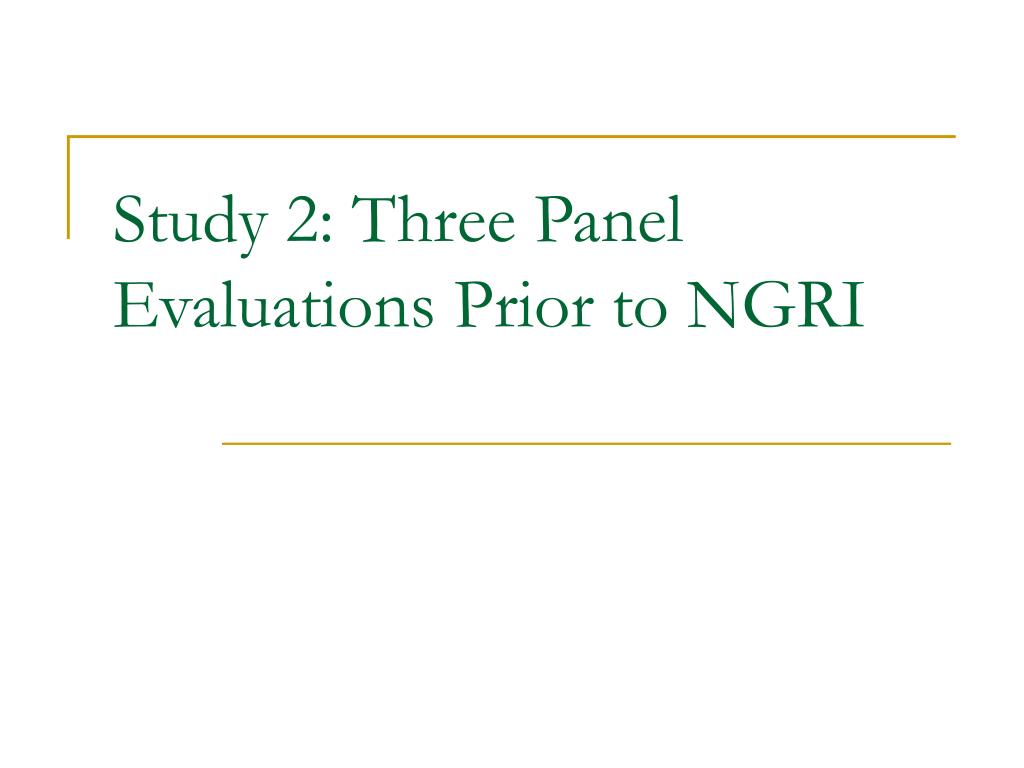 Study 2: Three Panel Evaluations Prior to NGRI